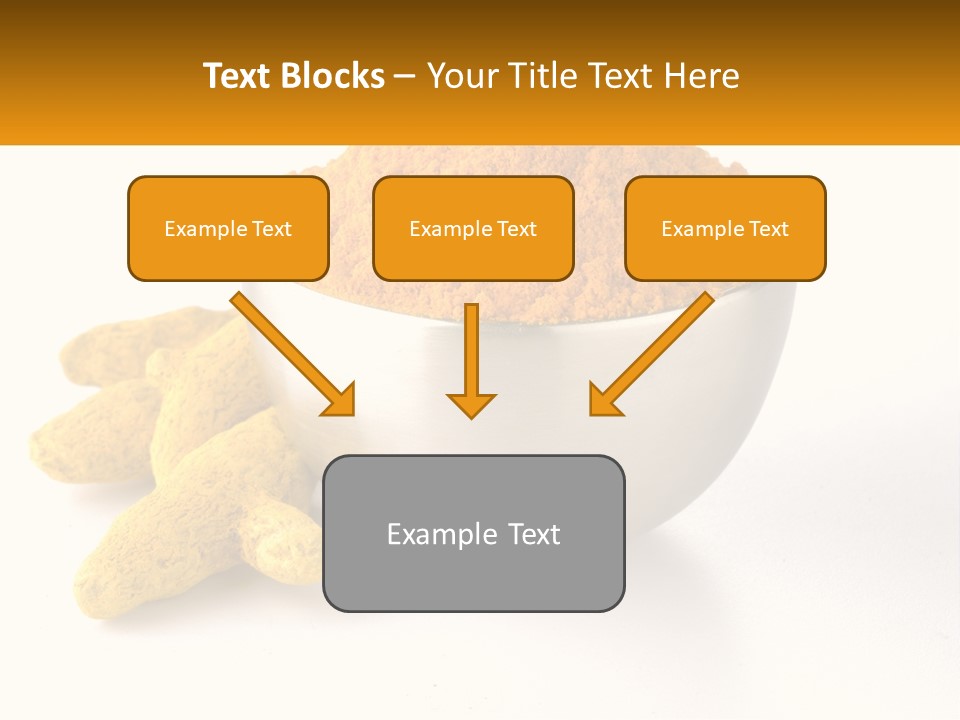 Text Blocks – Your Title Text Here

Example Text

Example Text

Example Text

Example Text